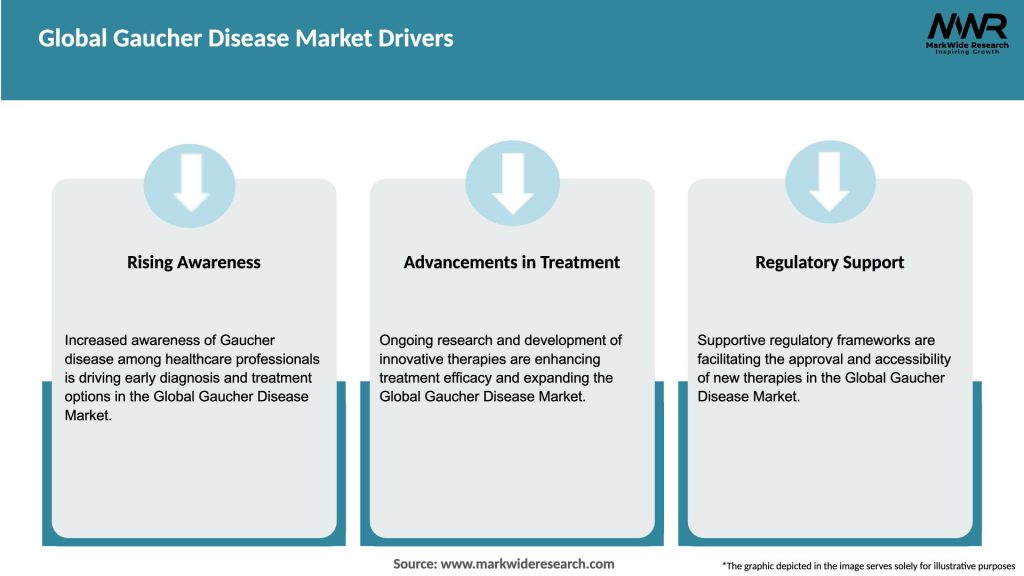 Global Gaucher Disease Market Drivers

MWR
MarkWide Research
Inspiring Growth

Rising Awareness

Increased awareness of Gaucher disease among healthcare professionals is driving early diagnosis and treatment options in the Global Gaucher Disease Market.

Advancements in Treatment

Ongoing research and development of innovative therapies are enhancing treatment efficacy and expanding the Global Gaucher Disease Market.

Regulatory Support

Supportive regulatory frameworks are facilitating the approval and accessibility of new therapies in the Global Gaucher Disease Market.

Source: www.markwideresearch.com

*The graphic depicted in the image serves solely for illustrative purposes